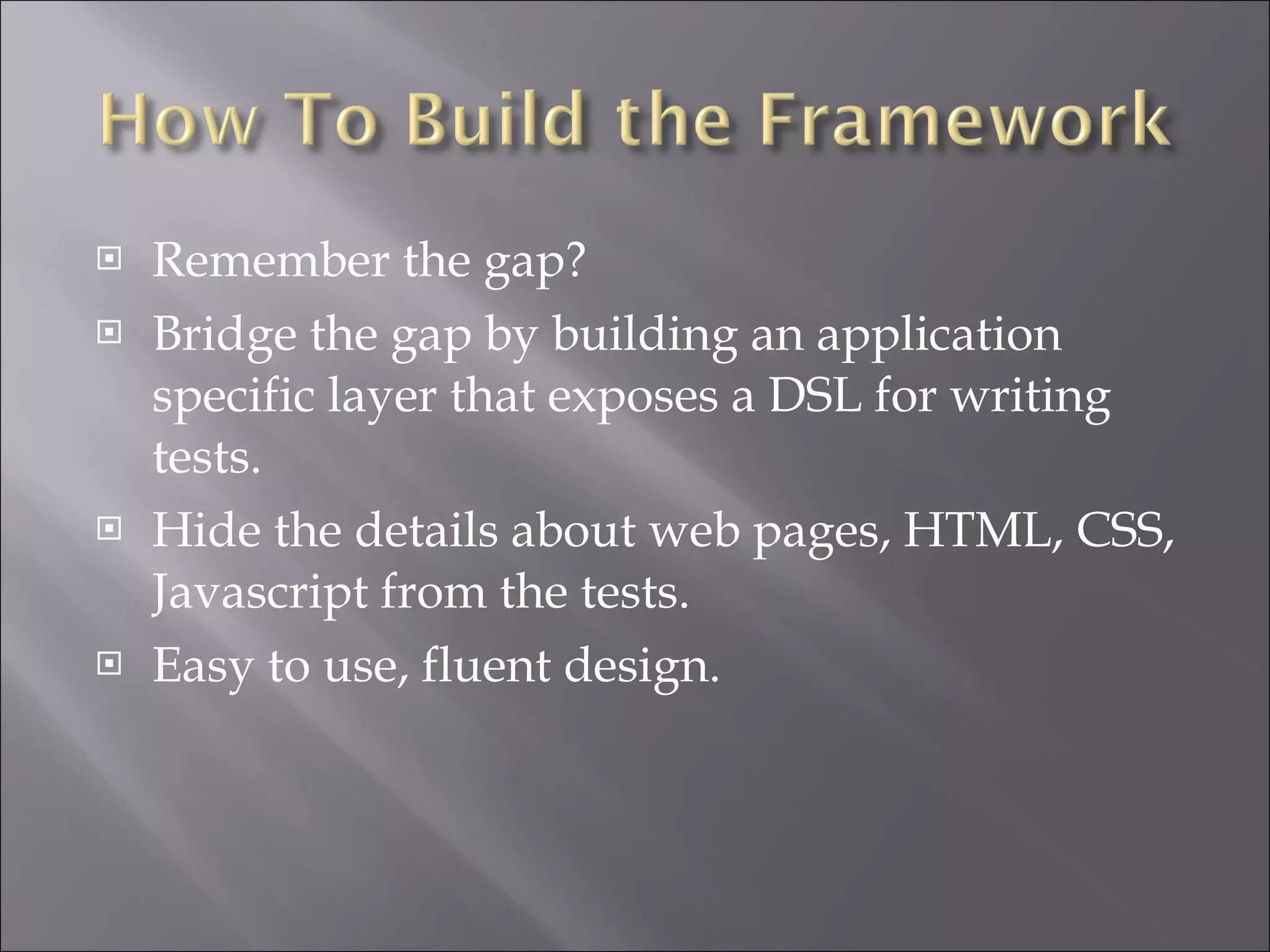 How To Build the Framework

Remember the gap?

Bridge the gap by building an application specific layer that exposes a DSL for writing tests.

Hide the details about web pages, HTML, CSS, Javascript from the tests.

Easy to use, fluent design.